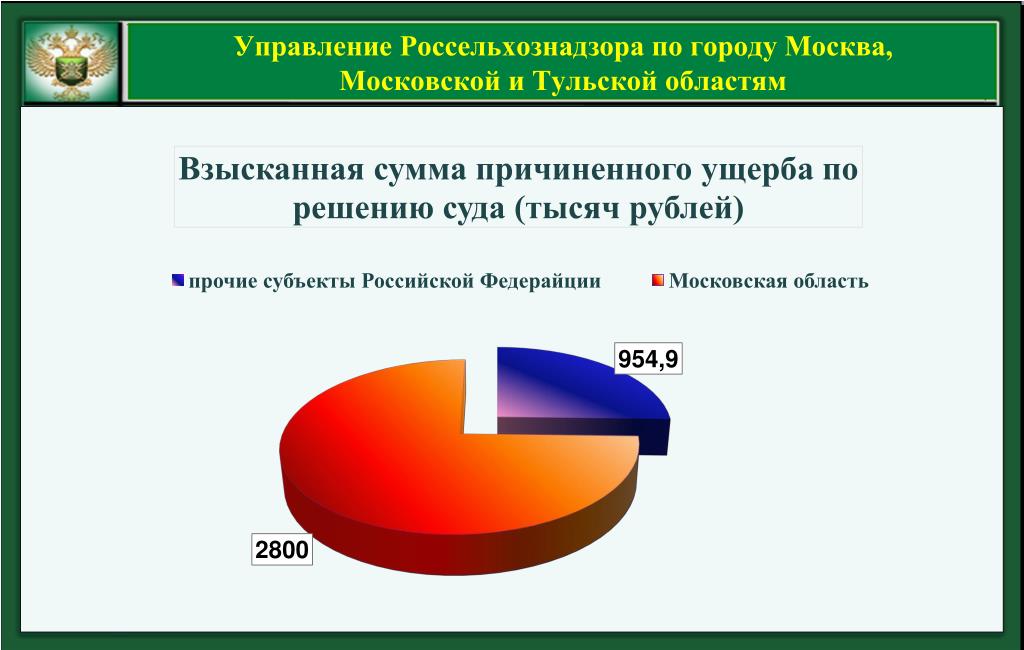 Управление Россельхознадзора по городу Москва, Московской и Тульской областям

Взысканная сумма причиненного ущерба по решению суда (тысяч рублей)

прочие субъекты Российской Федерайции
Московская область

954,9

2800